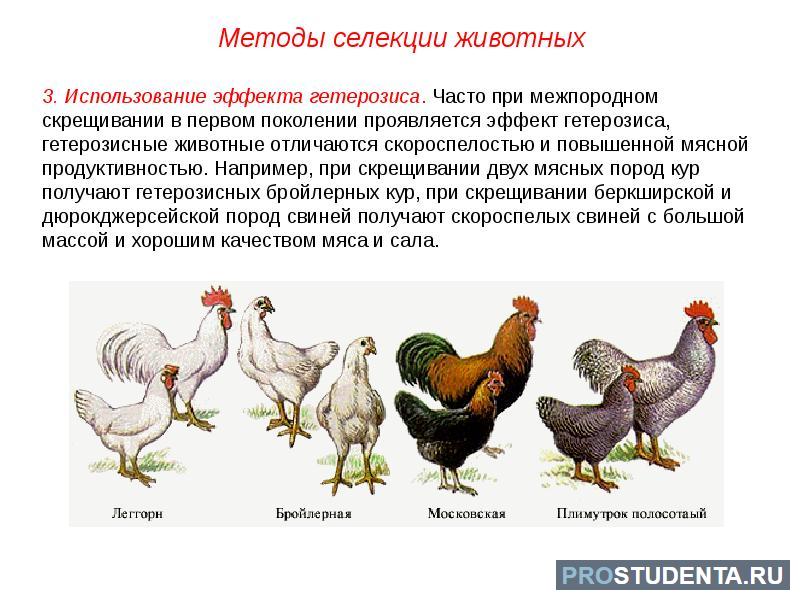 Методы селекции животных

3. Использование эффекта гетерозиса. Часто при межпородном скрещивании в первом поколении проявляется эффект гетерозиса, гетерозисные животные отличаются скороспелостью и повышенной мясной продуктивностью. Например, при скрещивании двух мясных пород кур получают гетерозисных бройлерных кур, при скрещивании беркширской и дюрокджерсейской пород свиней получают скороспелых свиней с большой массой и хорошим качеством мяса и сала.

Леггорн

Бройлерная

Московская

Плимутрок полосатый

PROSTUDENTA.RU